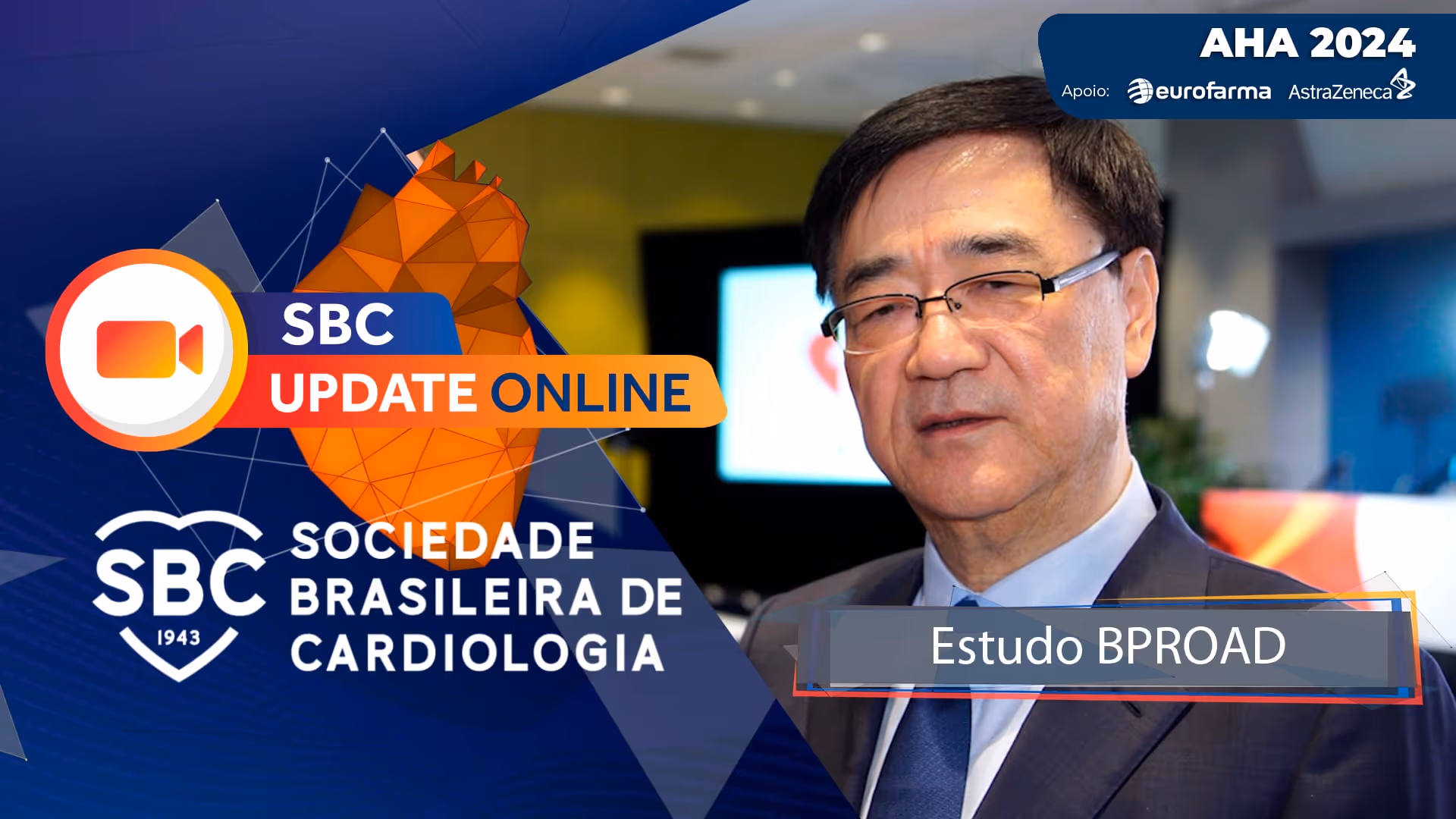 AHA 2024

Apoio: eurofarma AstraZeneca

SBC
UPDATE ONLINE

SBC 1943
SOCIEDADE BRASILEIRA DE CARDIOLOGIA

Estudo BPROAD